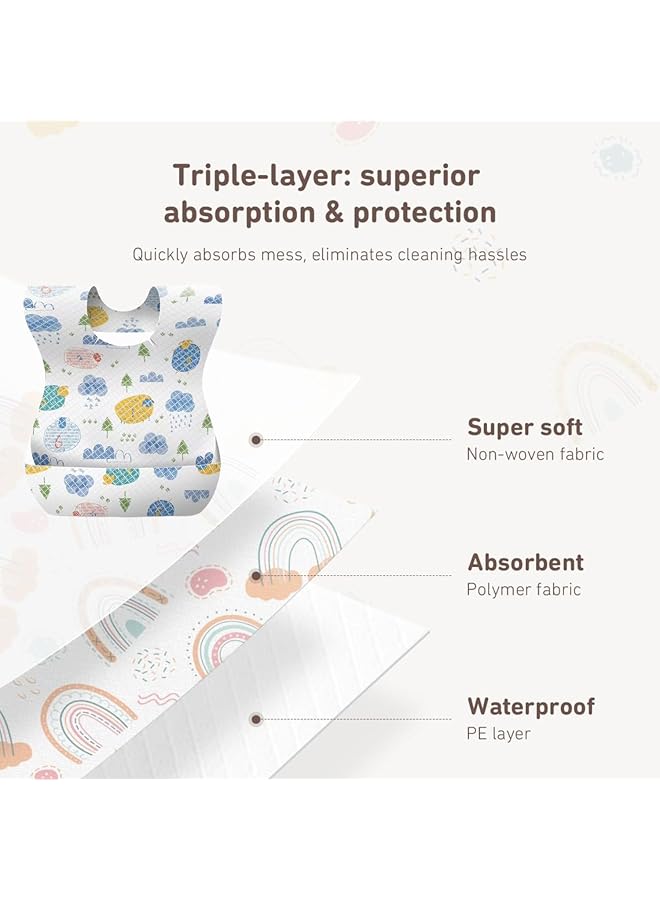 Triple-layer: superior absorption & protection

Quickly absorbs mess, eliminates cleaning hassles

Super soft
Non-woven fabric

Absorbent
Polymer fabric

Waterproof
PE layer